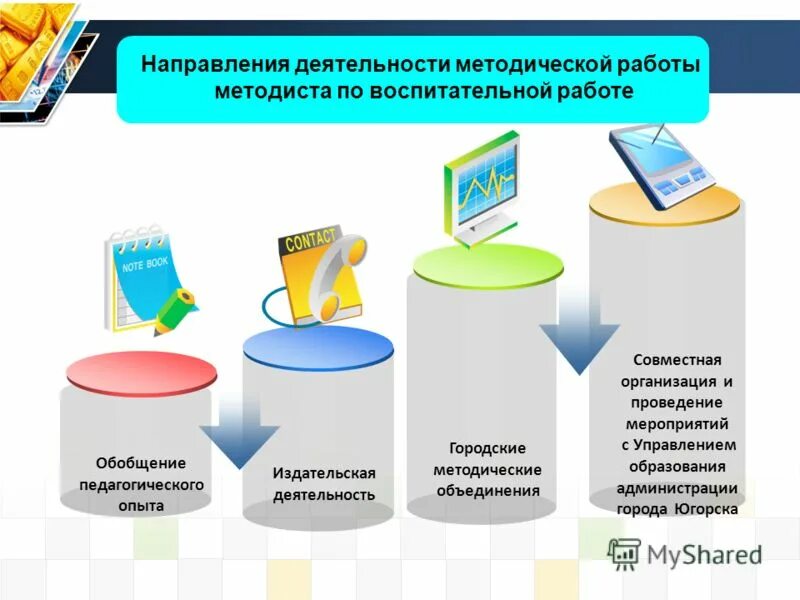 Направления деятельности методической работы методиста по воспитательной работе

NOTE BOOK

CONTACT

Обобщение педагогического опыта

Издательская деятельность

Городские методические объединения

Совместная организация и проведение мероприятий с Управлением образования администрации города Югорска

MyShared